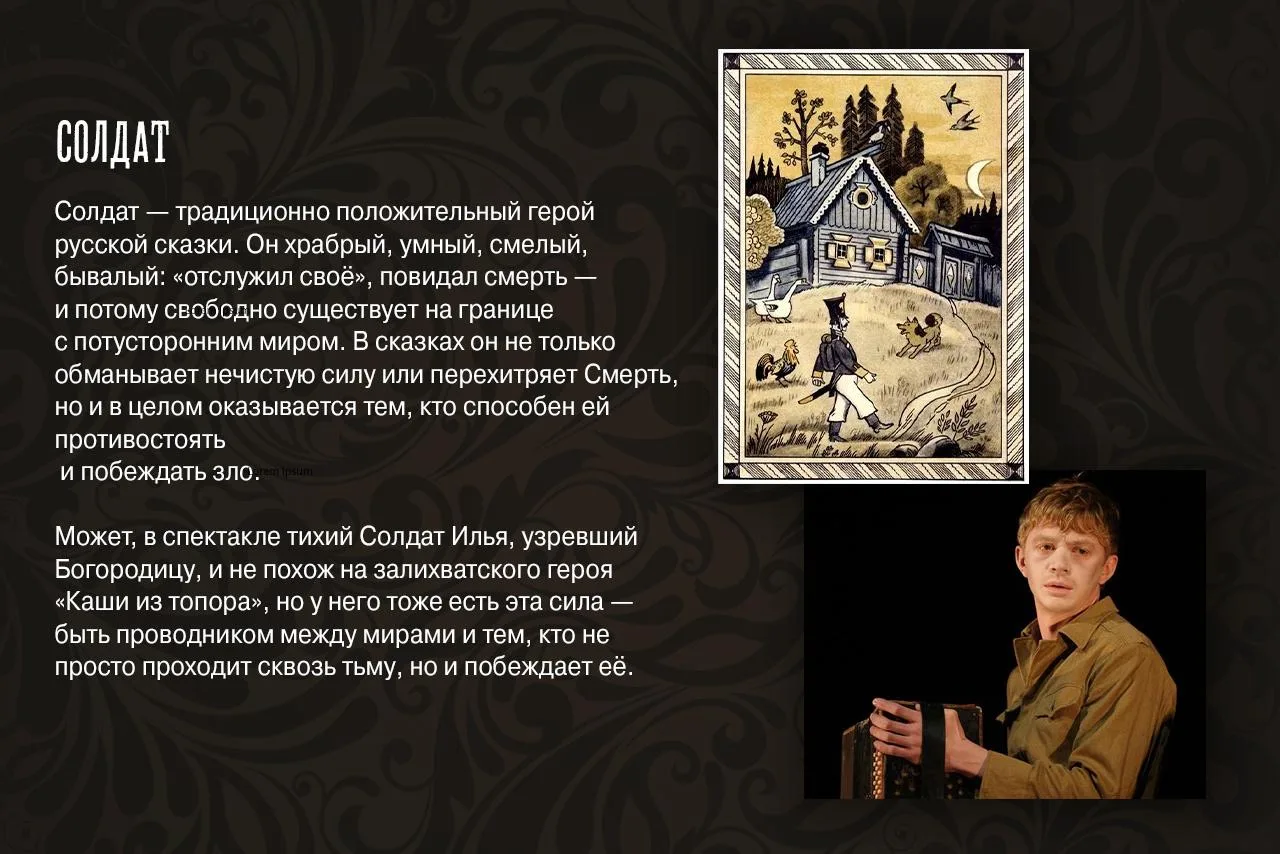 СОЛДАТ

Солдат — традиционно положительный герой русской сказки. Он храбрый, умный, смелый, бывалый: «отслужил своё», повидал смерть — и потому свободно существует на границе с потусторонним миром. В сказках он не только обманывает нечистую силу или перехитряет Смерть, но и в целом оказывается тем, кто способен ей противостоять
и побеждать зло.

Может, в спектакле тихий Солдат Илья, узревший Богородицу, и не похож на залихватского героя «Каши из топора», но у него тоже есть эта сила — быть проводником между мирами и тем, кто не просто проходит сквозь тьму, но и побеждает её.